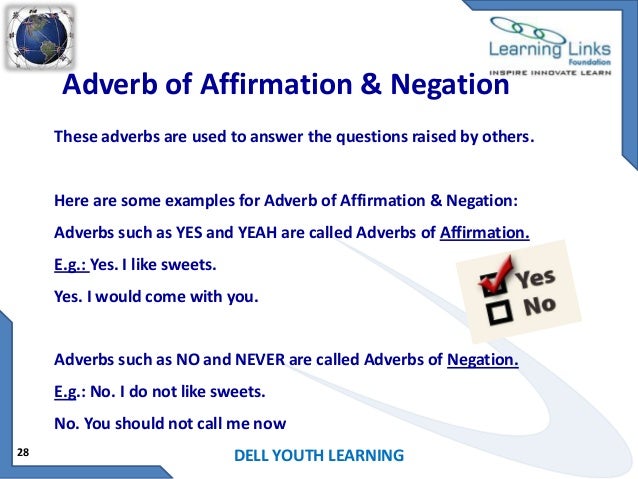 Learning Links
Foundation
INSPIRE INNOVATE LEARN

Adverb of Affirmation & Negation

These adverbs are used to answer the questions raised by others.

Here are some examples for Adverb of Affirmation & Negation:

Adverbs such as YES and YEAH are called Adverbs of Affirmation.

E.g.: Yes. I like sweets.

Yes. I would come with you.

Yes
No

Adverbs such as NO and NEVER are called Adverbs of Negation.

E.g.: No. I do not like sweets.

No. You should not call me now

28

DELL YOUTH LEARNING